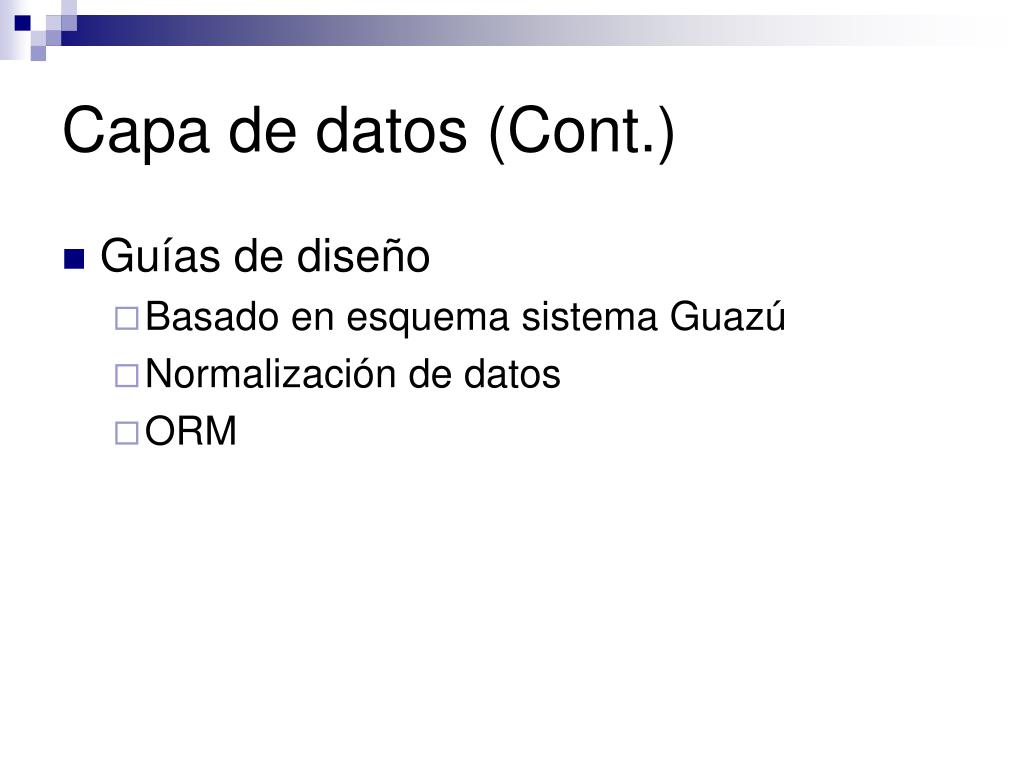 Capa de datos (Cont.)

Guías de diseño

Basado en esquema sistema Guazú

Normalización de datos

ORM